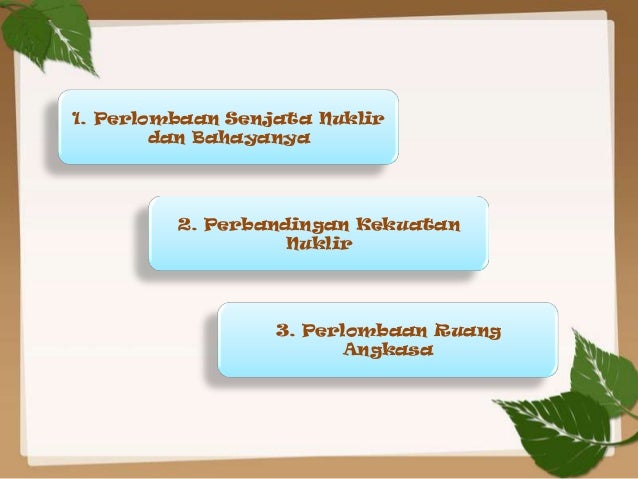 1. Perlombaan Senjata Nuklir dan Bahayanya

2. Perbandingan Kekuatan Nuklir

3. Perlombaan Ruang Angkasa